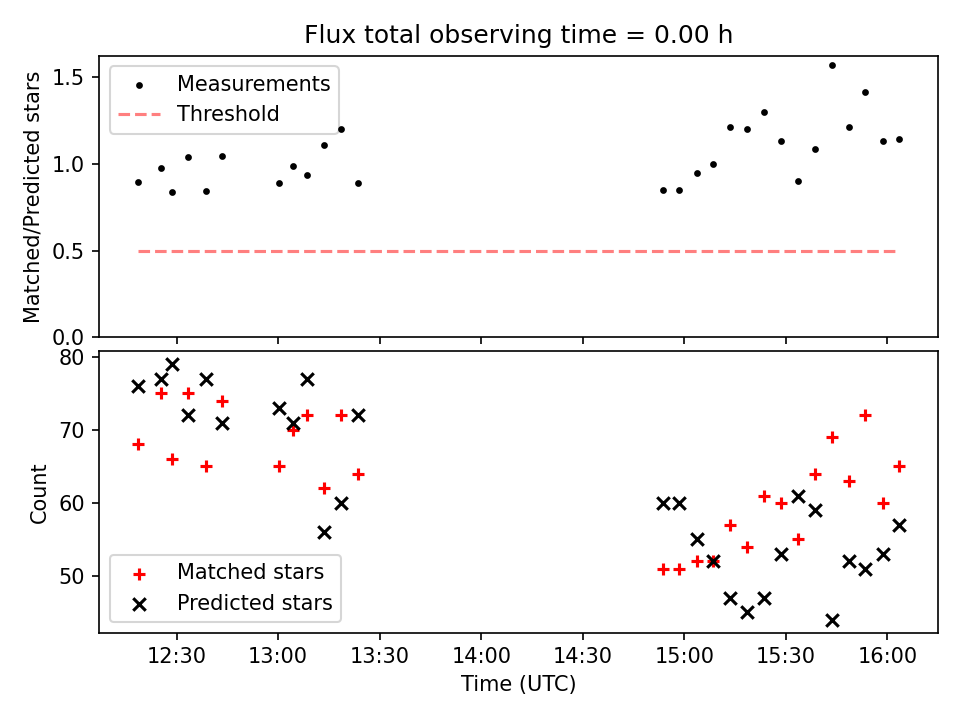 Flux total observing time = 0.00 h

Matched/Predicted stars

1.5
1.0
0.5
0.0

Measurements
Threshold

Count

80
70
60
50

Matched stars
Predicted stars

12:30
13:00
13:30
14:00
14:30
15:00
15:30
16:00

Time (UTC)